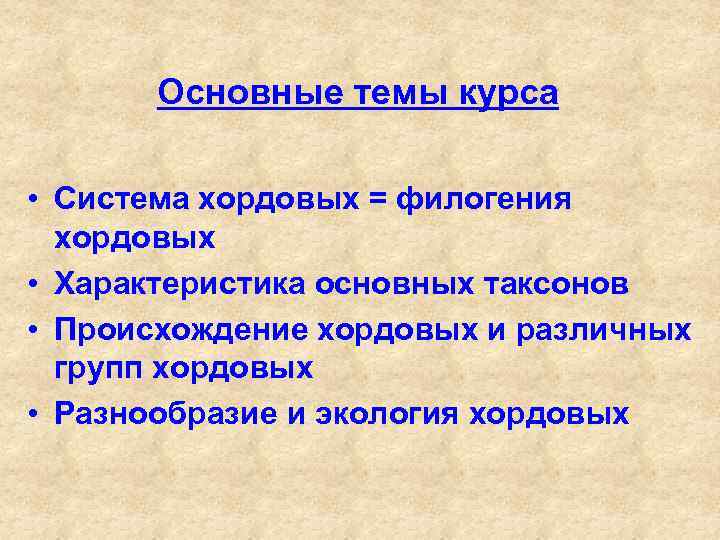 Основные темы курса

• Система хордовых = филогения хордовых
• Характеристика основных таксонов
• Происхождение хордовых и различных групп хордовых
• Разнообразие и экология хордовых